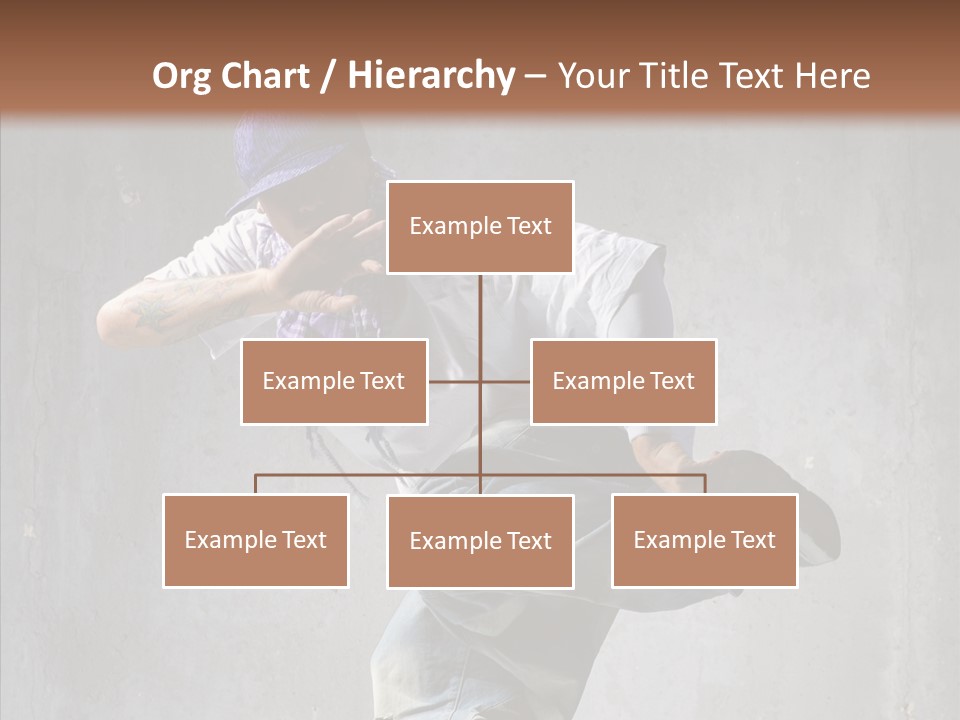 Org Chart / Hierarchy – Your Title Text Here

Example Text

Example Text

Example Text

Example Text

Example Text

Example Text